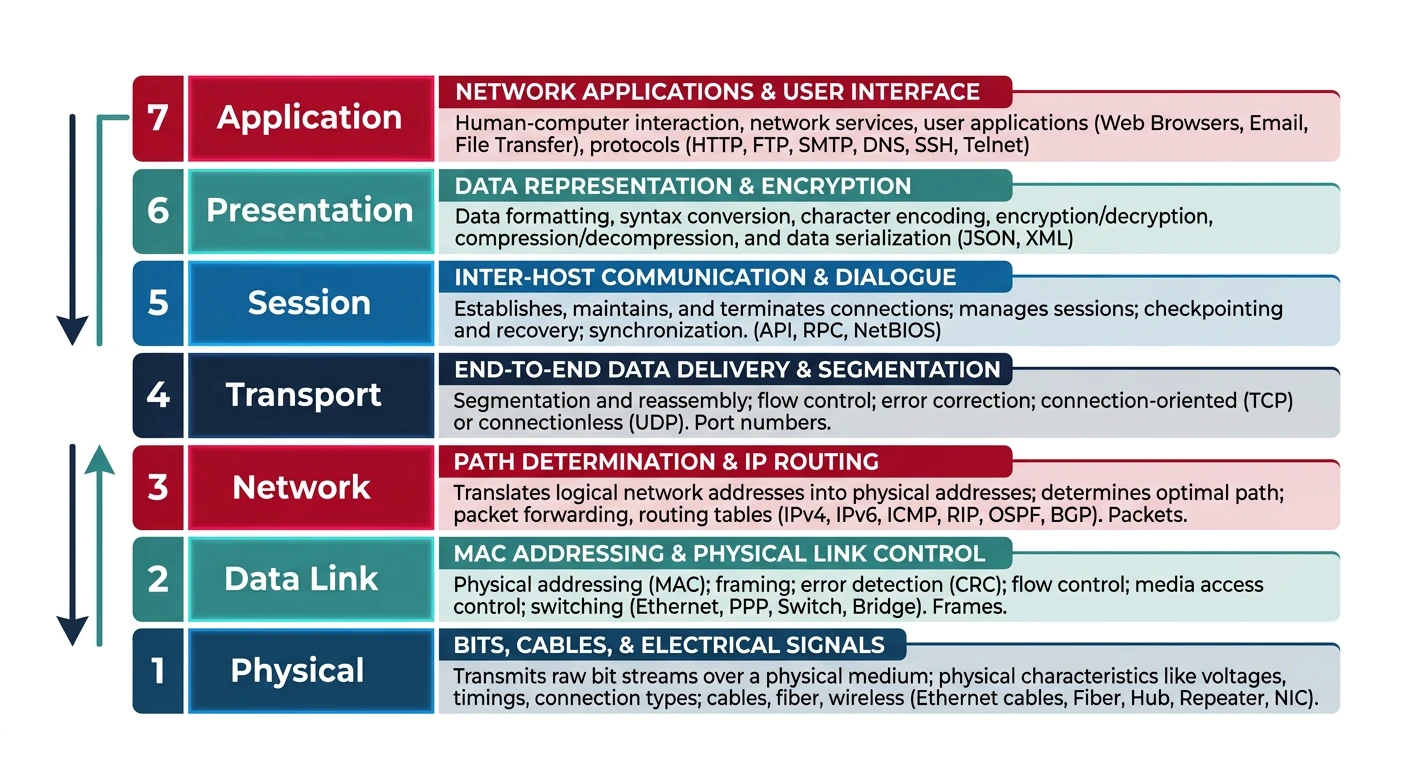 7 Application

NETWORK APPLICATIONS & USER INTERFACE

Human-computer interaction, network services, user applications (Web Browsers, Email, File Transfer), protocols (HTTP, FTP, SMTP, DNS, SSH, Telnet)

6 Presentation

DATA REPRESENTATION & ENCRYPTION

Data formatting, syntax conversion, character encoding, encryption/decryption, compression/decompression, and data serialization (JSON, XML)

5 Session

INTER-HOST COMMUNICATION & DIALOGUE

Establishes, maintains, and terminates connections; manages sessions; checkpointing and recovery; synchronization. (API, RPC, NetBIOS)

4 Transport

END-TO-END DATA DELIVERY & SEGMENTATION

Segmentation and reassembly; flow control; error correction; connection-oriented (TCP) or connectionless (UDP). Port numbers.

3 Network

PATH DETERMINATION & IP ROUTING

Translates logical network addresses into physical addresses; determines optimal path; packet forwarding, routing tables (IPv4, IPv6, ICMP, RIP, OSPF, BGP). Packets.

2 Data Link

MAC ADDRESSING & PHYSICAL LINK CONTROL

Physical addressing (MAC); framing; error detection (CRC); flow control; media access control; switching (Ethernet, PPP, Switch, Bridge). Frames.

1 Physical

BITS, CABLES, & ELECTRICAL SIGNALS

Transmits raw bit streams over a physical medium; physical characteristics like voltages, timings, connection types; cables, fiber, wireless (Ethernet cables, Fiber, Hub, Repeater, NIC).